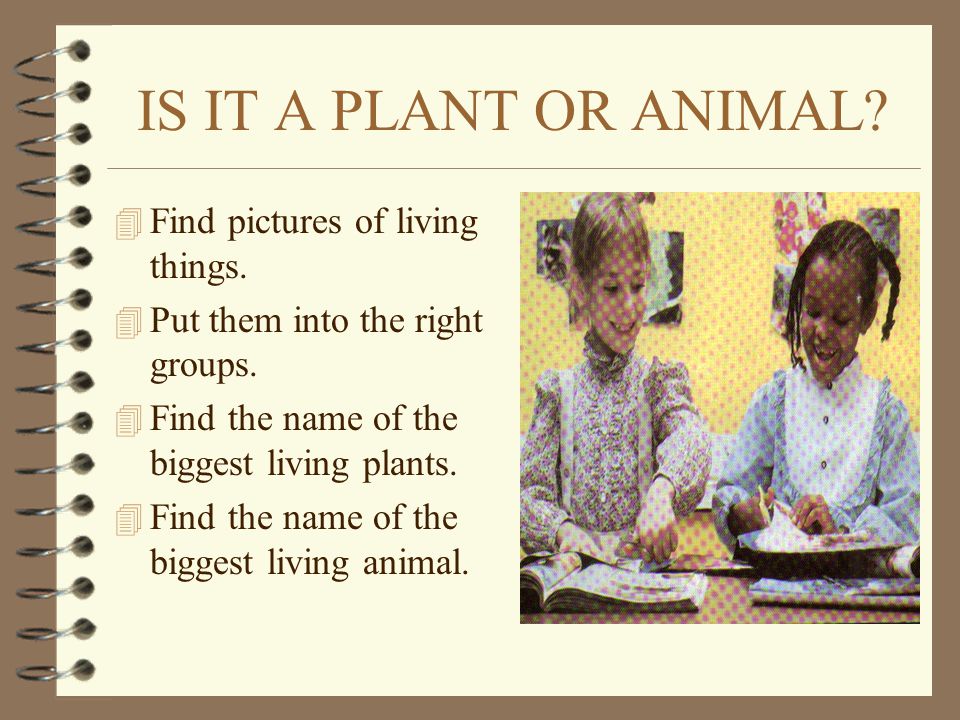 IS IT A PLANT OR ANIMAL?

Find pictures of living things.

Put them into the right groups.

Find the name of the biggest living plants.

Find the name of the biggest living animal.